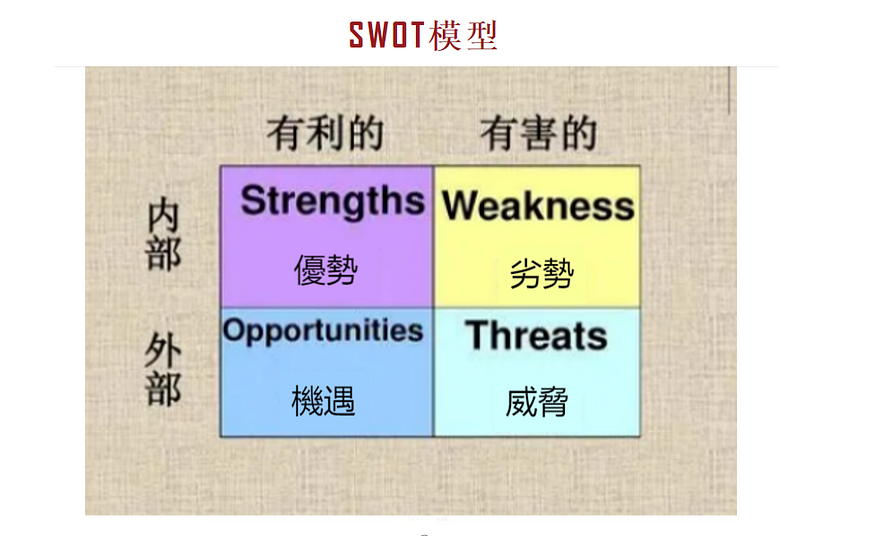 SWOT模型

|  | 有利的 | 有害的 |
|---|---|---|
| 内部 | Strengths 優勢 | Weakness 劣勢 |
| 外部 | Opportunities 機遇 | Threats 威脅 |